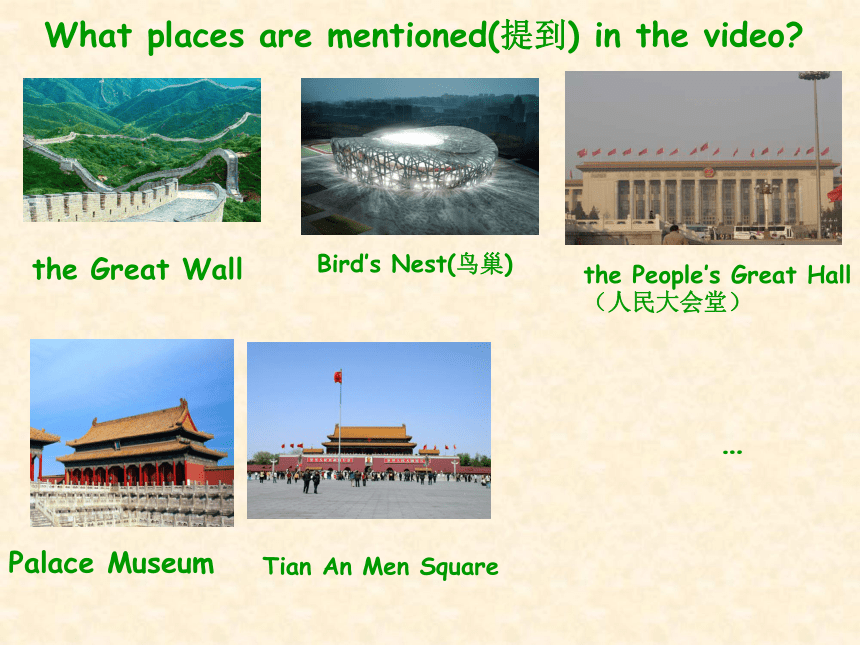 What places are mentioned(提到) in the video?

the Great Wall

Bird's Nest(鸟巢)

the People's Great Hall
（人民大会堂）

Palace Museum

Tian An Men Square

...